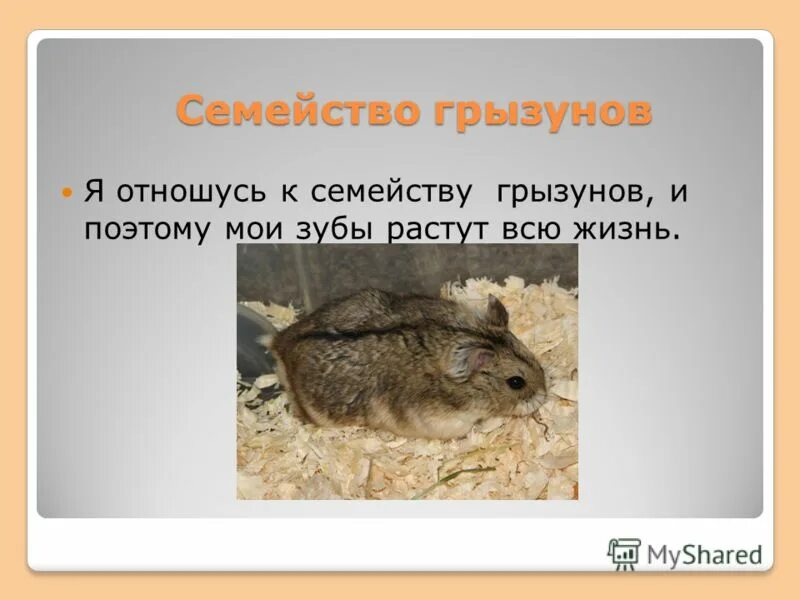 Семейство грызунов

Я отношусь к семейству грызунов, и поэтому мои зубы растут всю жизнь.

MyShared